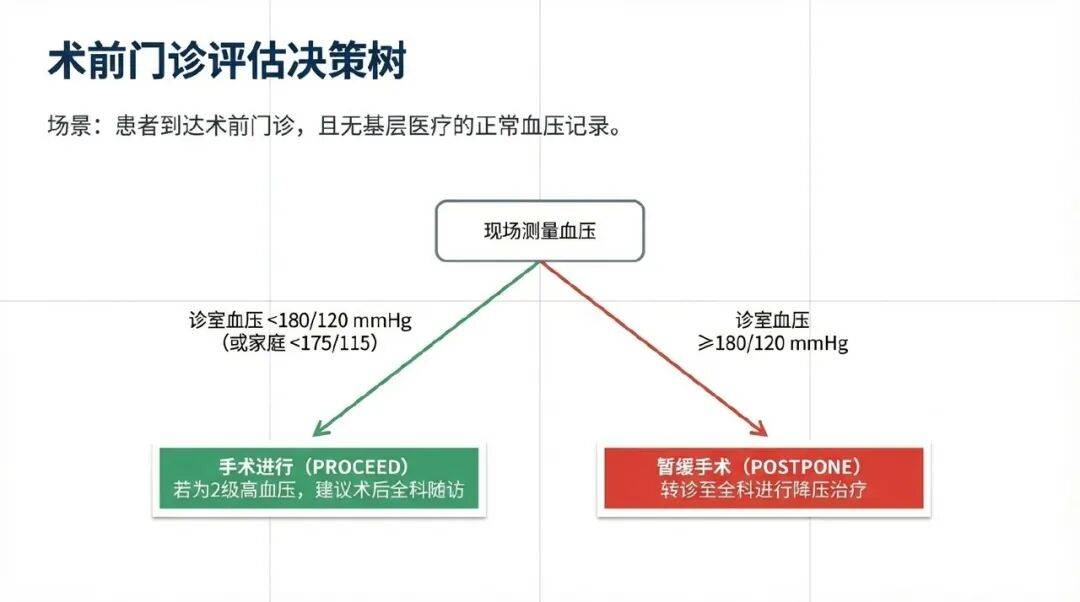 术前门诊评估决策树

场景：患者到达术前门诊，且无基层医疗的正常血压记录。

现场测量血压

诊室血压 <180/120 mmHg
（或家庭 <175/115）

诊室血压
≥180/120 mmHg

手术进行（PROCEED）
若为2级高血压，建议术后全科随访

暂缓手术（POSTPONE）
转诊至全科进行降压治疗